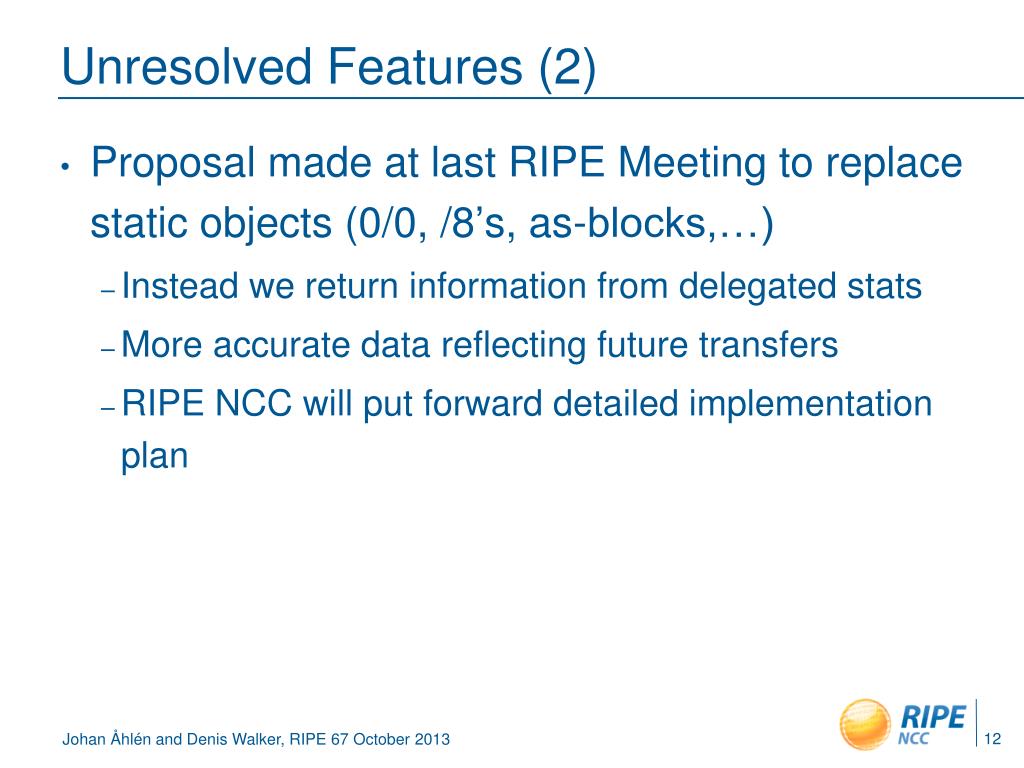 Unresolved Features (2)

• Proposal made at last RIPE Meeting to replace static objects (0/0, /8’s, as-blocks,…)

– Instead we return information from delegated stats

– More accurate data reflecting future transfers

– RIPE NCC will put forward detailed implementation plan

Johan Åhlén and Denis Walker, RIPE 67 October 2013

RIPE NCC

12